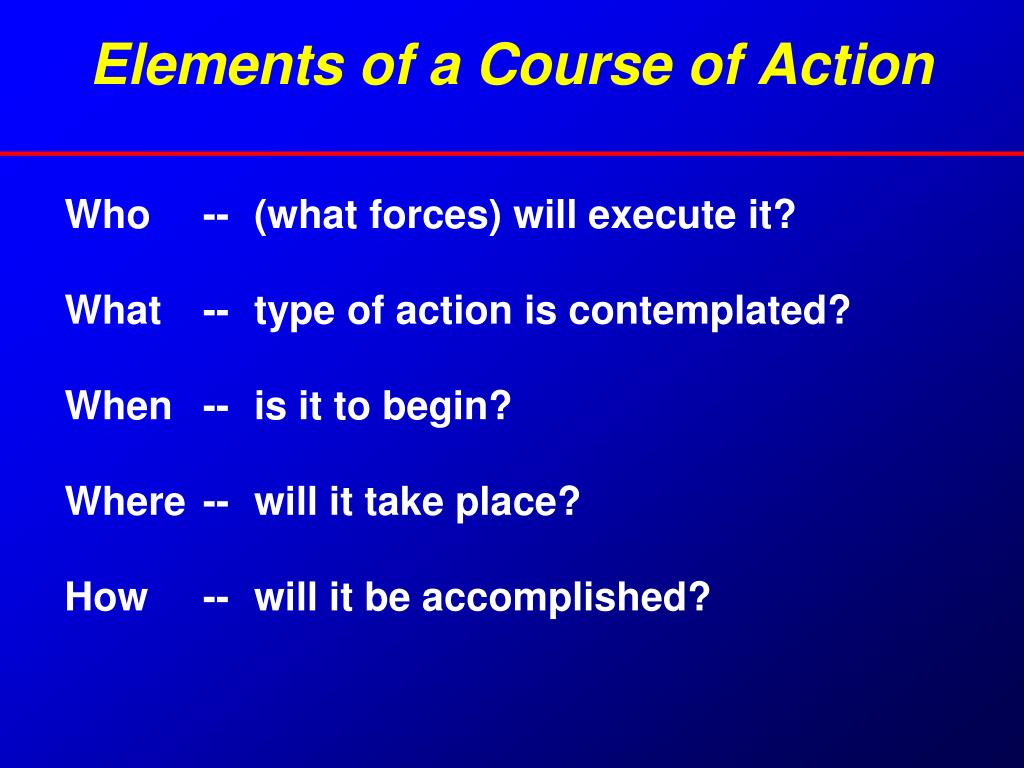 Elements of a Course of Action

Who -- (what forces) will execute it?

What -- type of action is contemplated?

When -- is it to begin?

Where -- will it take place?

How -- will it be accomplished?